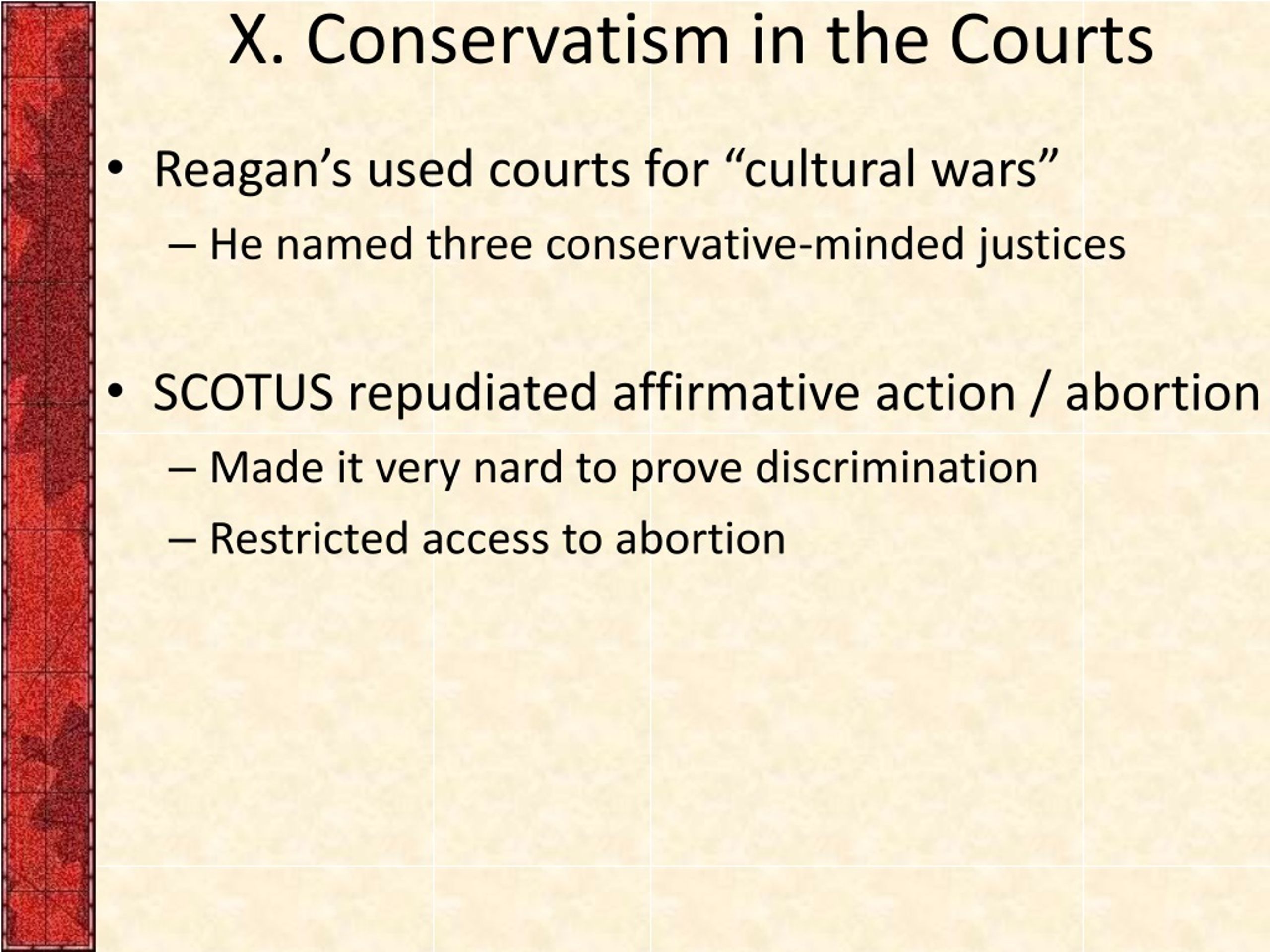 X. Conservatism in the Courts

• Reagan’s used courts for “cultural wars”
– He named three conservative-minded justices

• SCOTUS repudiated affirmative action / abortion
– Made it very nard to prove discrimination
– Restricted access to abortion